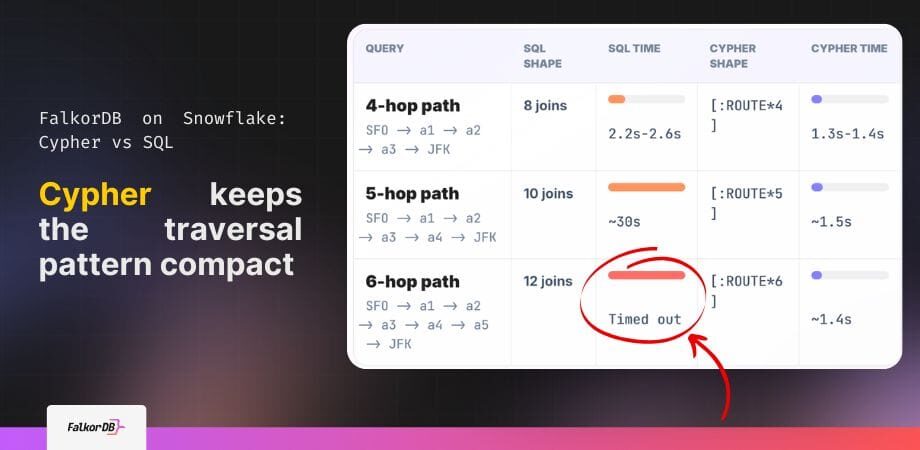 FalkorDB on Snowflake: Cypher vs SQL

Cypher keeps the traversal pattern compact

| QUERY | SQL SHAPE | SQL TIME | CYPHER SHAPE | CYPHER TIME |
|---|---|---|---|---|
| 4-hop path SFO → a1 → a2 → a3 → JFK | 8 joins | 2.2s-2.6s | [:ROUTE*4] | 1.3s-1.4s |
| 5-hop path SFO → a1 → a2 → a3 → a4 → JFK | 10 joins | ~30s | [:ROUTE*5] | ~1.5s |
| 6-hop path SFO → a1 → a2 → a3 → a4 → a5 → JFK | 12 joins | Timed out | [:ROUTE*6] | ~1.4s |

FalkorDB